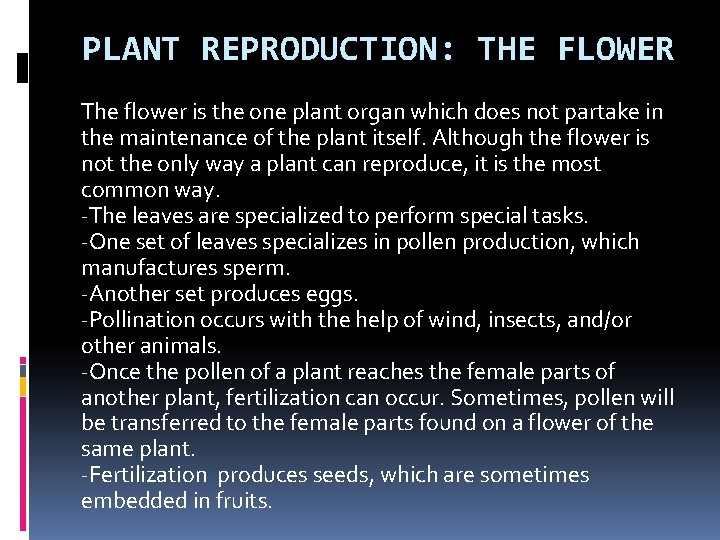 PLANT REPRODUCTION: THE FLOWER

The flower is the one plant organ which does not partake in the maintenance of the plant itself. Although the flower is not the only way a plant can reproduce, it is the most common way.
-The leaves are specialized to perform special tasks.
-One set of leaves specializes in pollen production, which manufactures sperm.
-Another set produces eggs.
-Pollination occurs with the help of wind, insects, and/or other animals.
-Once the pollen of a plant reaches the female parts of another plant, fertilization can occur. Sometimes, pollen will be transferred to the female parts found on a flower of the same plant.
-Fertilization produces seeds, which are sometimes embedded in fruits.